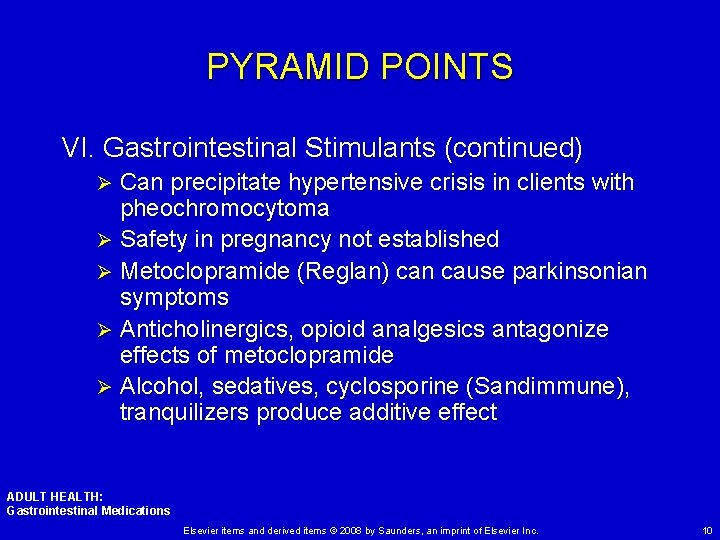 PYRAMID POINTS

VI. Gastrointestinal Stimulants (continued)

➢ Can precipitate hypertensive crisis in clients with pheochromocytoma
➢ Safety in pregnancy not established
➢ Metoclopramide (Reglan) can cause parkinsonian symptoms
➢ Anticholinergics, opioid analgesics antagonize effects of metoclopramide
➢ Alcohol, sedatives, cyclosporine (Sandimmune), tranquilizers produce additive effect

ADULT HEALTH:
Gastrointestinal Medications

Elsevier items and derived items © 2008 by Saunders, an imprint of Elsevier Inc.

10